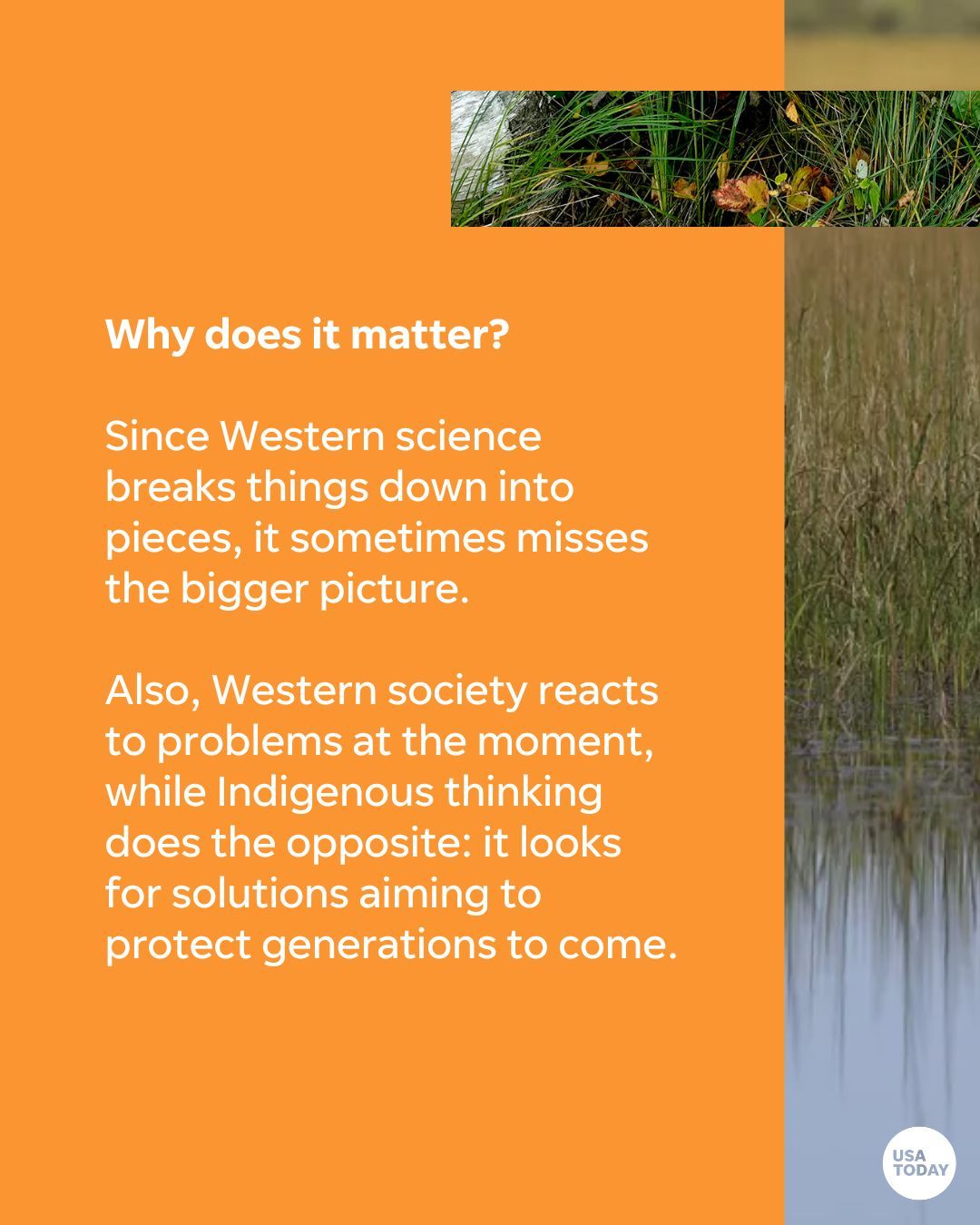 Why does it matter?

Since Western science breaks things down into pieces, it sometimes misses the bigger picture.

Also, Western society reacts to problems at the moment, while Indigenous thinking does the opposite: it looks for solutions aiming to protect generations to come.

USA TODAY